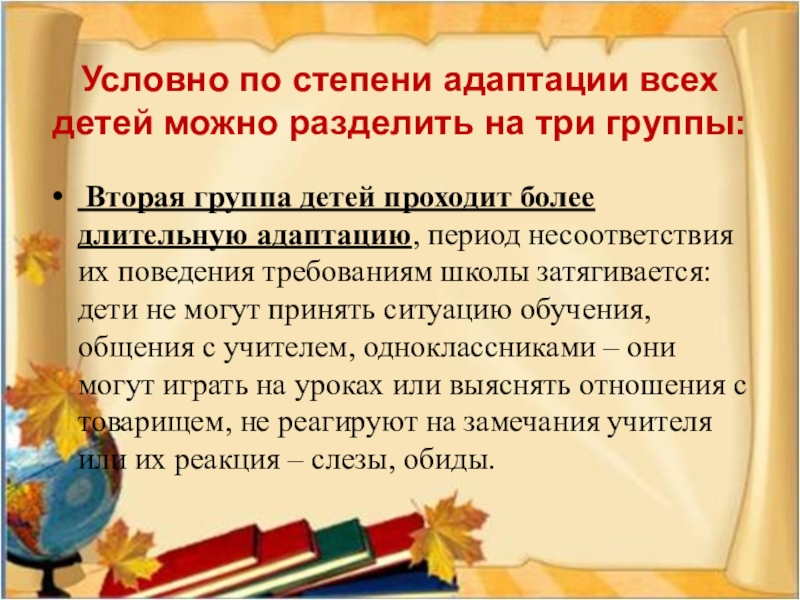 Условно по степени адаптации всех детей можно разделить на три группы:

• Вторая группа детей проходит более длительную адаптацию, период несоответствия их поведения требованиям школы затягивается: дети не могут принять ситуацию обучения, общения с учителем, одноклассниками – они могут играть на уроках или выяснять отношения с товарищем, не реагируют на замечания учителя или их реакция – слезы, обиды.